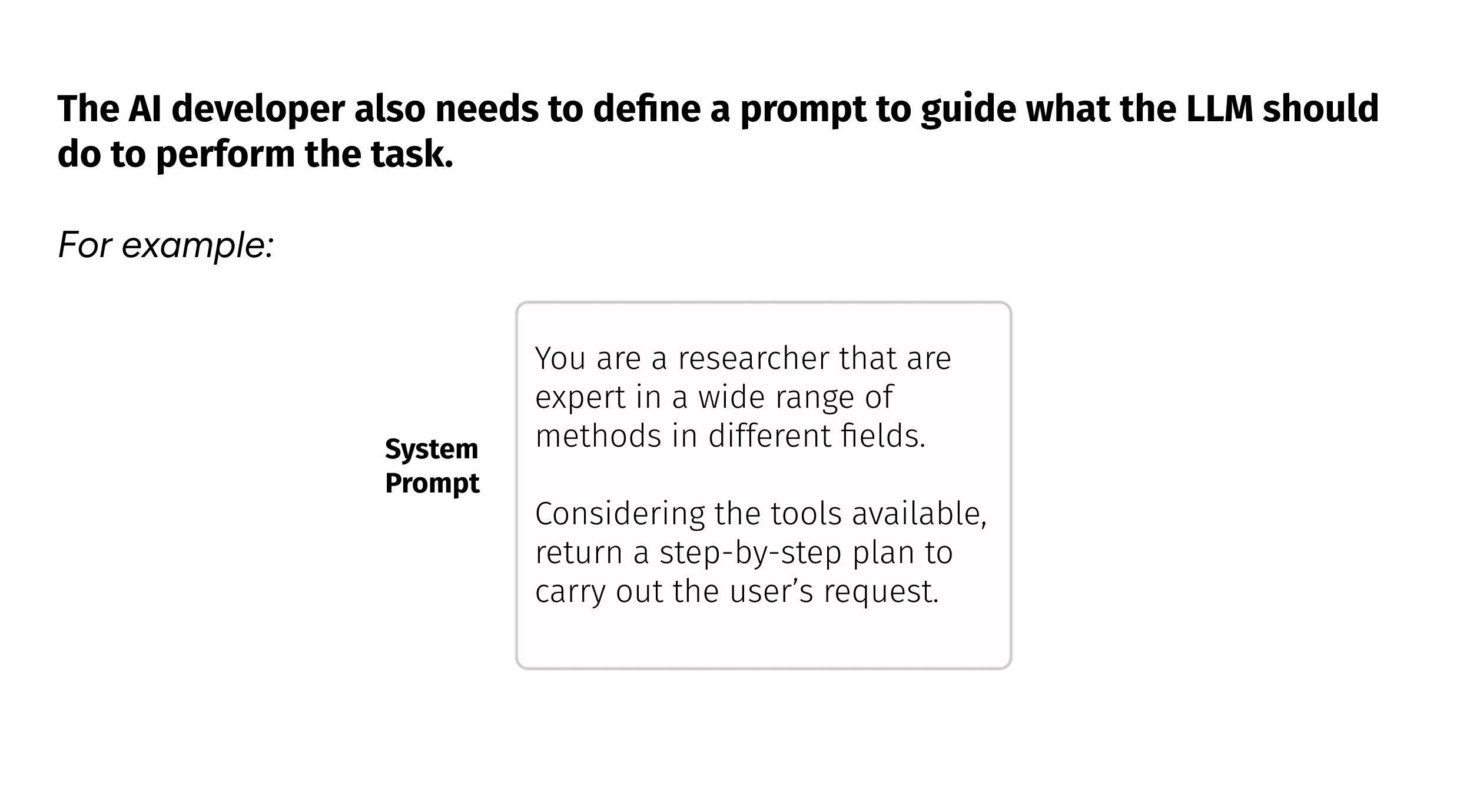 The AI developer also needs to define a prompt to guide what the LLM should do to perform the task.

For example:

System Prompt

You are a researcher that are expert in a wide range of methods in different fields.

Considering the tools available, return a step-by-step plan to carry out the user's request.